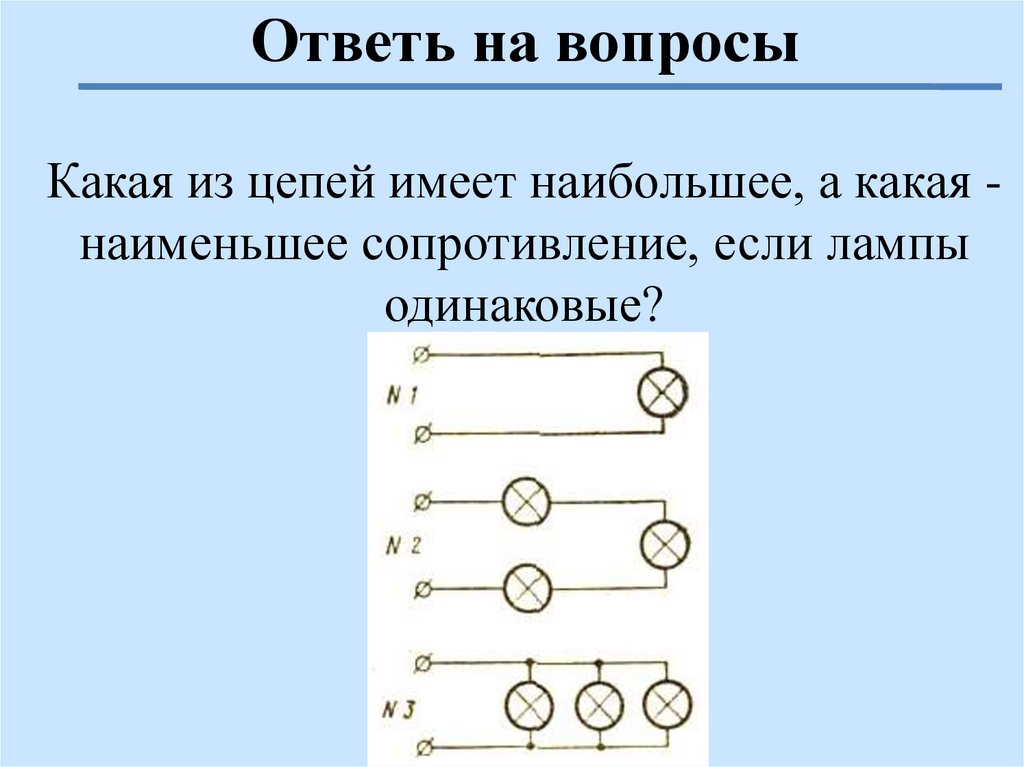 Ответь на вопросы

Какая из цепей имеет наибольшее, а какая - наименьшее сопротивление, если лампы одинаковые?

N 1

N 2

N 3